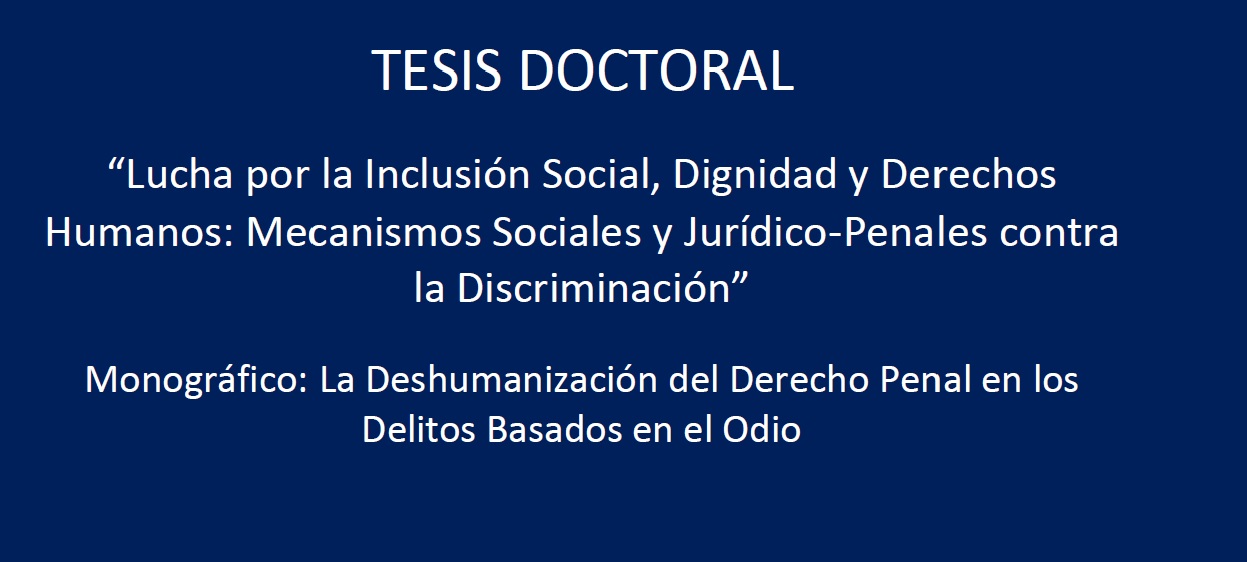 TESIS DOCTORAL

“Lucha por la Inclusión Social, Dignidad y Derechos Humanos: Mecanismos Sociales y Jurídico-Penales contra la Discriminación”

Monográfico: La Deshumanización del Derecho Penal en los Delitos Basados en el Odio